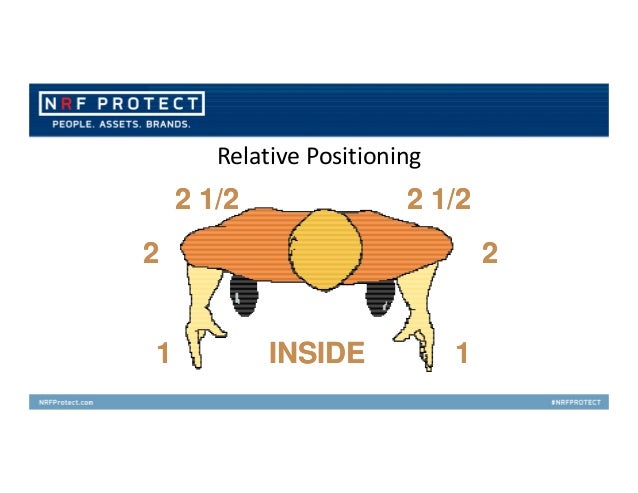 NRF PROTECT
PEOPLE. ASSETS. BRANDS.

Relative Positioning

2 1/2

2 1/2

2

2

1

INSIDE

1

NRFProtect.com

#NRFPROTECT